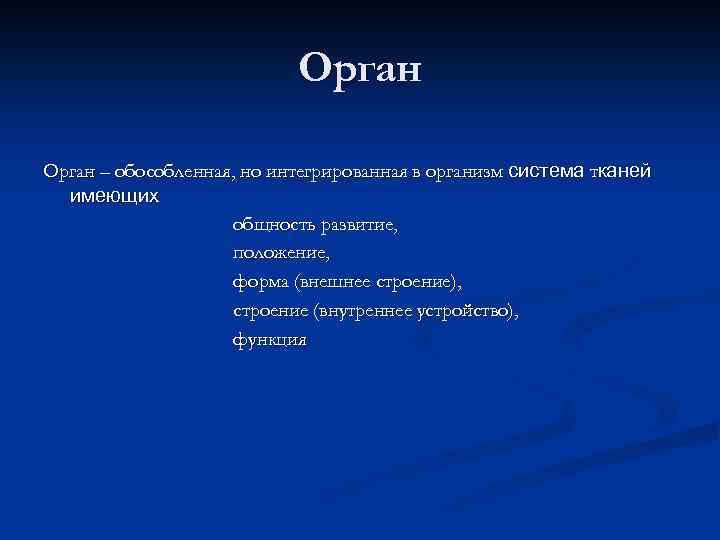 Орган

Орган – обособленная, но интегрированная в организм система тканей имеющих

общность развитие,
положение,
форма (внешнее строение),
строение (внутреннее устройство),
функция